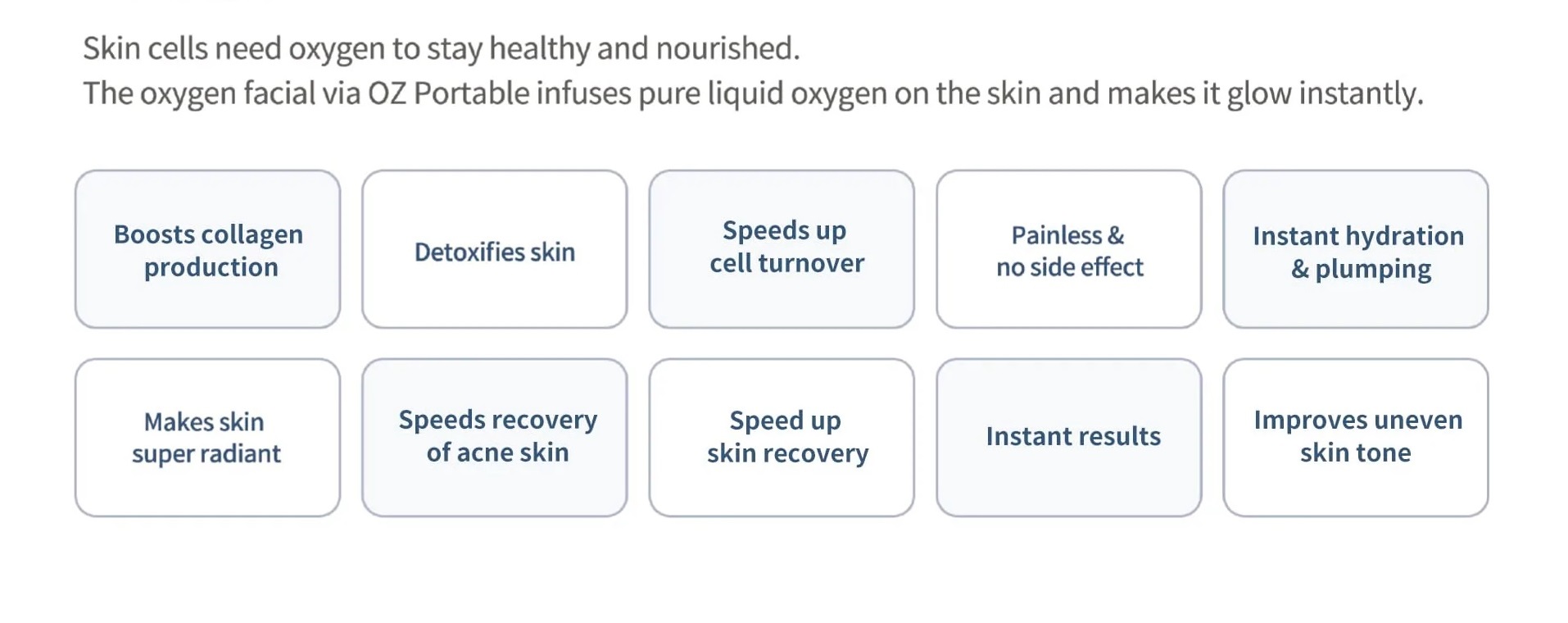 Skin cells need oxygen to stay healthy and nourished.
The oxygen facial via OZ Portable infuses pure liquid oxygen on the skin and makes it glow instantly.

Boosts collagen production

Detoxifies skin

Speeds up cell turnover

Painless & no side effect

Instant hydration & plumping

Makes skin super radiant

Speeds recovery of acne skin

Speed up skin recovery

Instant results

Improves uneven skin tone